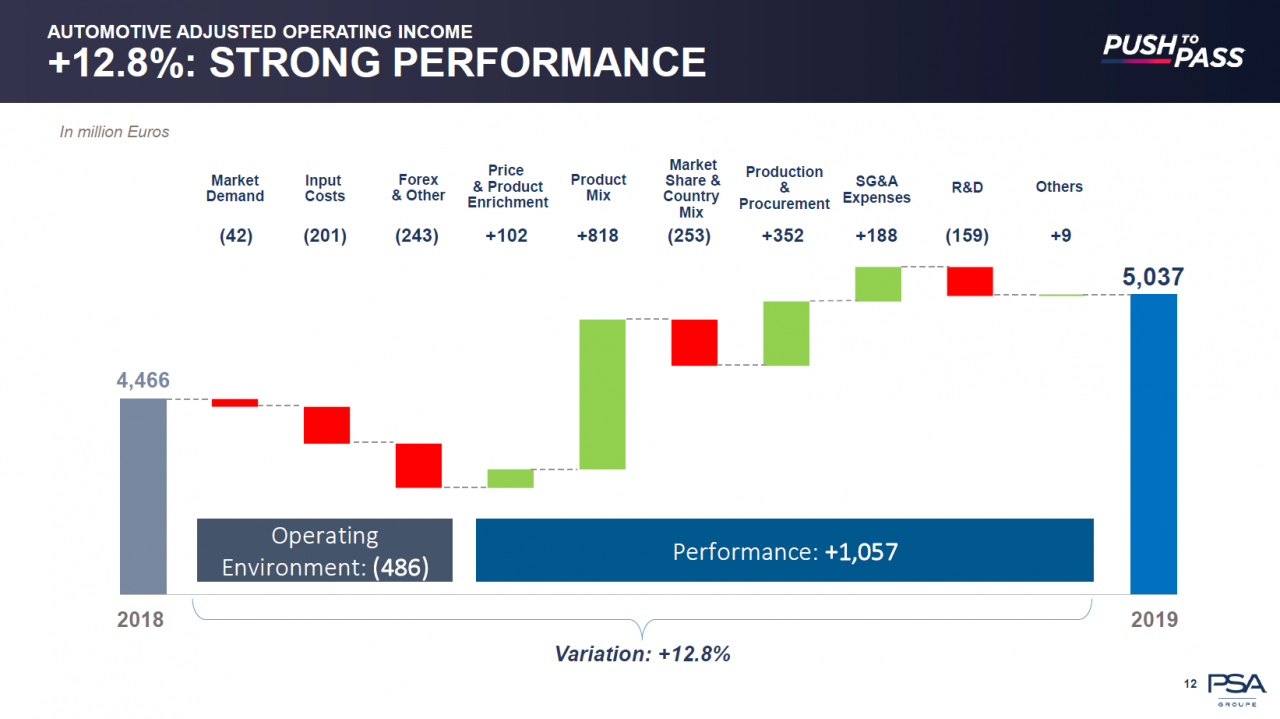 AUTOMOTIVE ADJUSTED OPERATING INCOME
+12.8%: STRONG PERFORMANCE

PUSH TO PASS

In million Euros

| Market Demand | Input Costs | Forex & Other | Price & Product Enrichment | Product Mix | Market Share & Country Mix | Production & Procurement | SG&A Expenses | R&D | Others |
|---|---|---|---|---|---|---|---|---|---|
| (42) | (201) | (243) | +102 | +818 | (253) | +352 | +188 | (159) | +9 |

4,466

5,037

Operating Environment: (486)

Performance: +1,057

2018

2019

Variation: +12.8%

12

PSA GROUPE